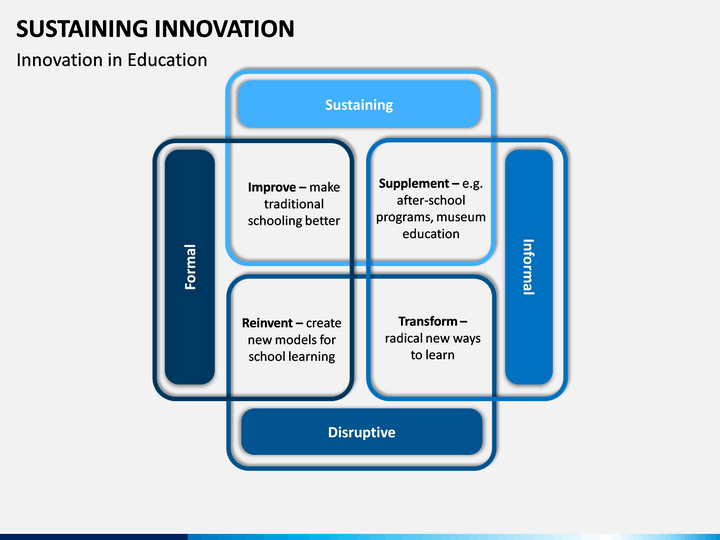 SUSTAINING INNOVATION
Innovation in Education

Sustaining

Formal

Improve – make traditional schooling better

Supplement – e.g. after-school programs, museum education

Informal

Reinvent – create new models for school learning

Transform – radical new ways to learn

Disruptive